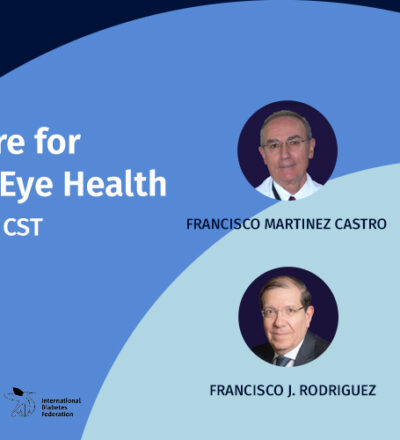 re for
Eye Health
CST

FRANCISCO MARTINEZ CASTRO

FRANCISCO J. RODRIGUEZ

International Diabetes Federation